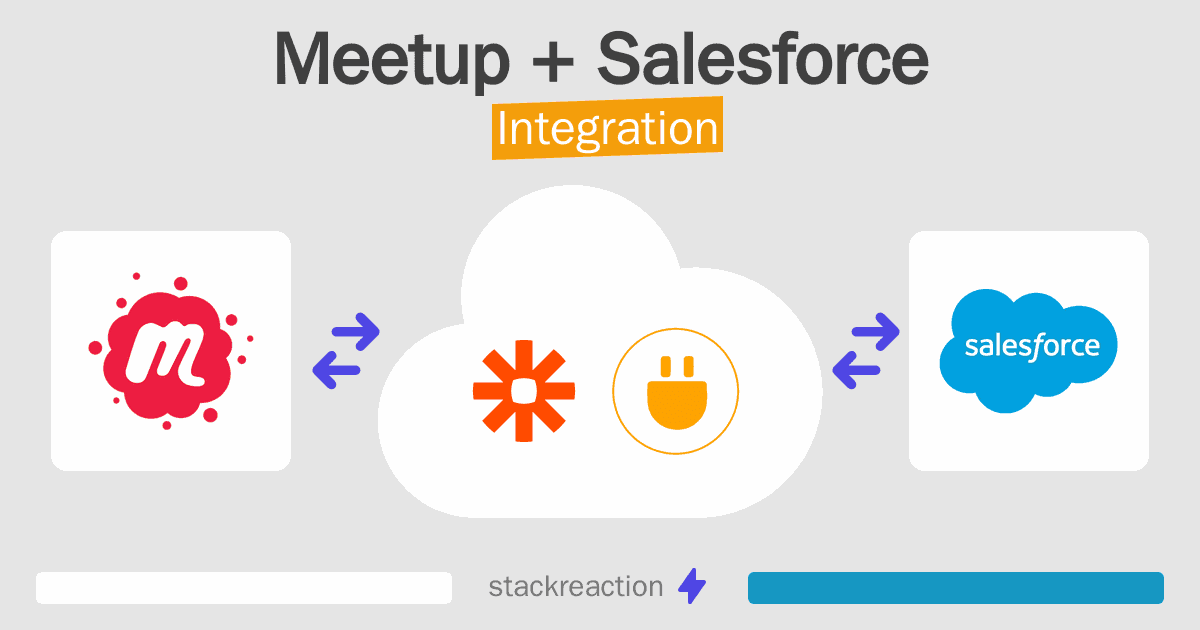 Meetup + Salesforce
Integration

m

salesforce

stackreaction